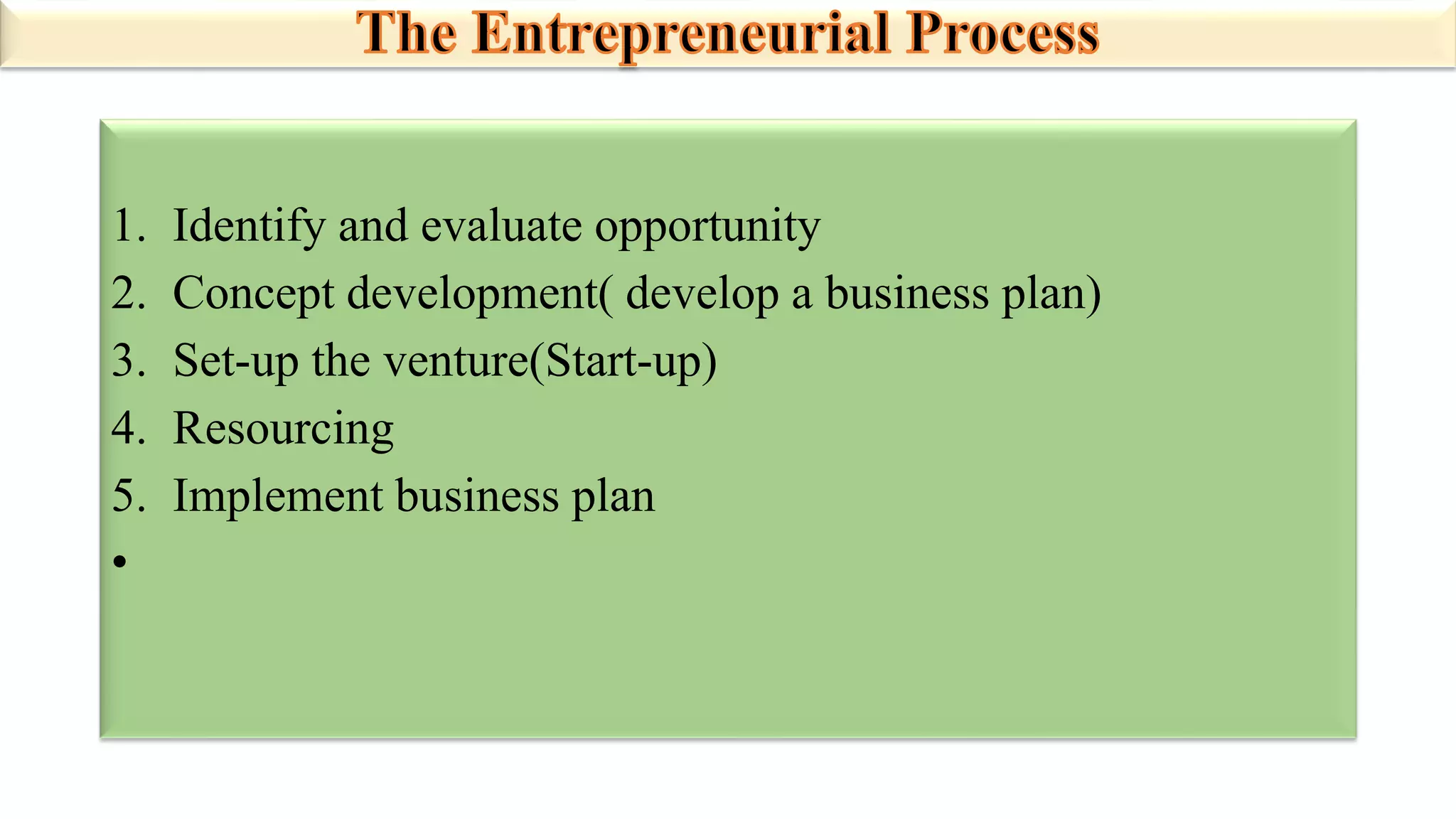 The Entrepreneurial Process

1. Identify and evaluate opportunity
2. Concept development( develop a business plan)
3. Set-up the venture(Start-up)
4. Resourcing
5. Implement business plan
•